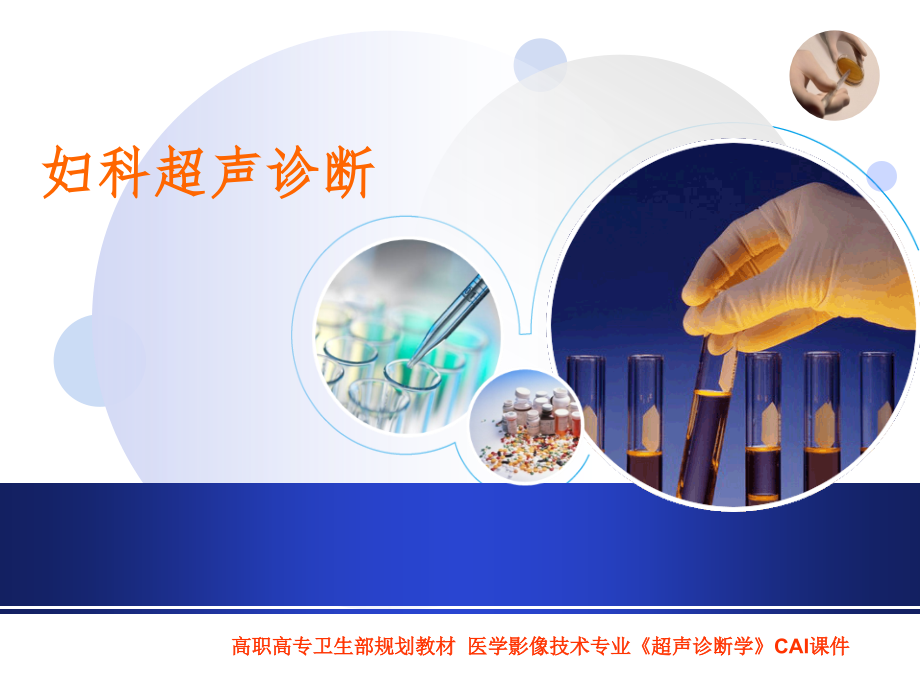 妇科超声诊断

高职高专卫生部规划教材 医学影像技术专业《超声诊断学》CAI课件